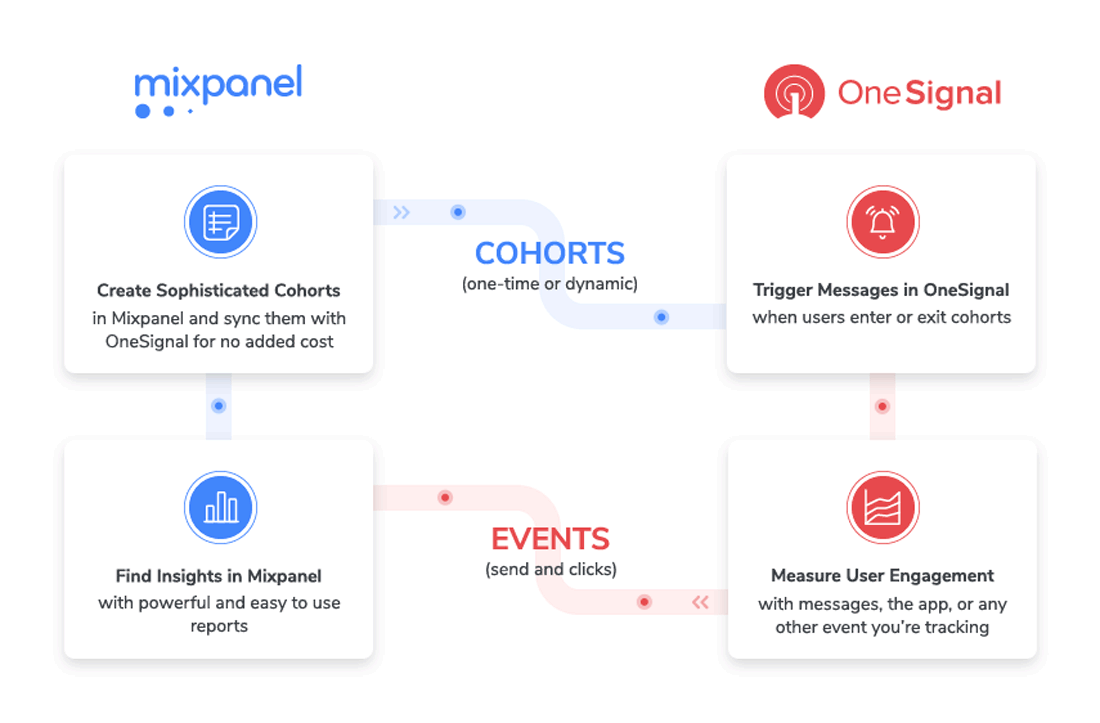 mixpanel

OneSignal

Create Sophisticated Cohorts
in Mixpanel and sync them with OneSignal for no added cost

COHORTS
(one-time or dynamic)

Trigger Messages in OneSignal
when users enter or exit cohorts

Find Insights in Mixpanel
with powerful and easy to use reports

EVENTS
(send and clicks)

Measure User Engagement
with messages, the app, or any other event you're tracking